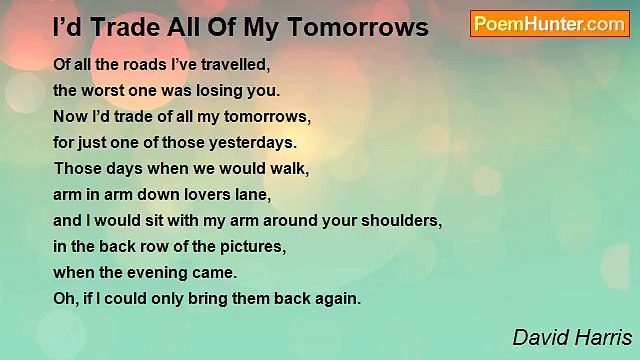 I’d Trade All Of My Tomorrows

PoemHunter.com

Of all the roads I’ve travelled,
the worst one was losing you.
Now I’d trade of all my tomorrows,
for just one of those yesterdays.
Those days when we would walk,
arm in arm down lovers lane,
and I would sit with my arm around your shoulders,
in the back row of the pictures,
when the evening came.
Oh, if I could only bring them back again.

David Harris